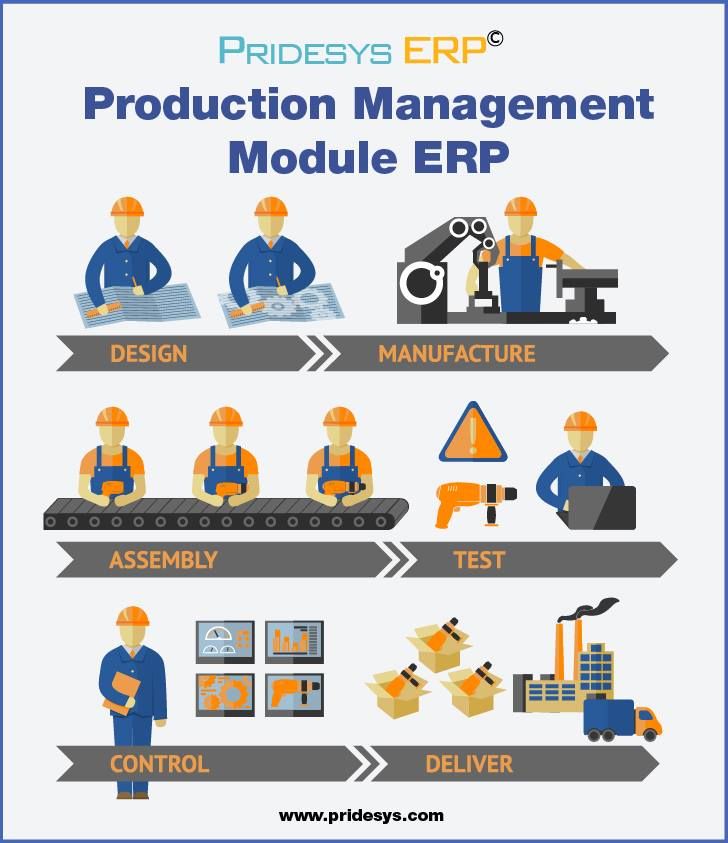 PRIDESYS ERP©

Production Management Module ERP

DESIGN

MANUFACTURE

ASSEMBLY

TEST

CONTROL

DELIVER

www.pridesys.com